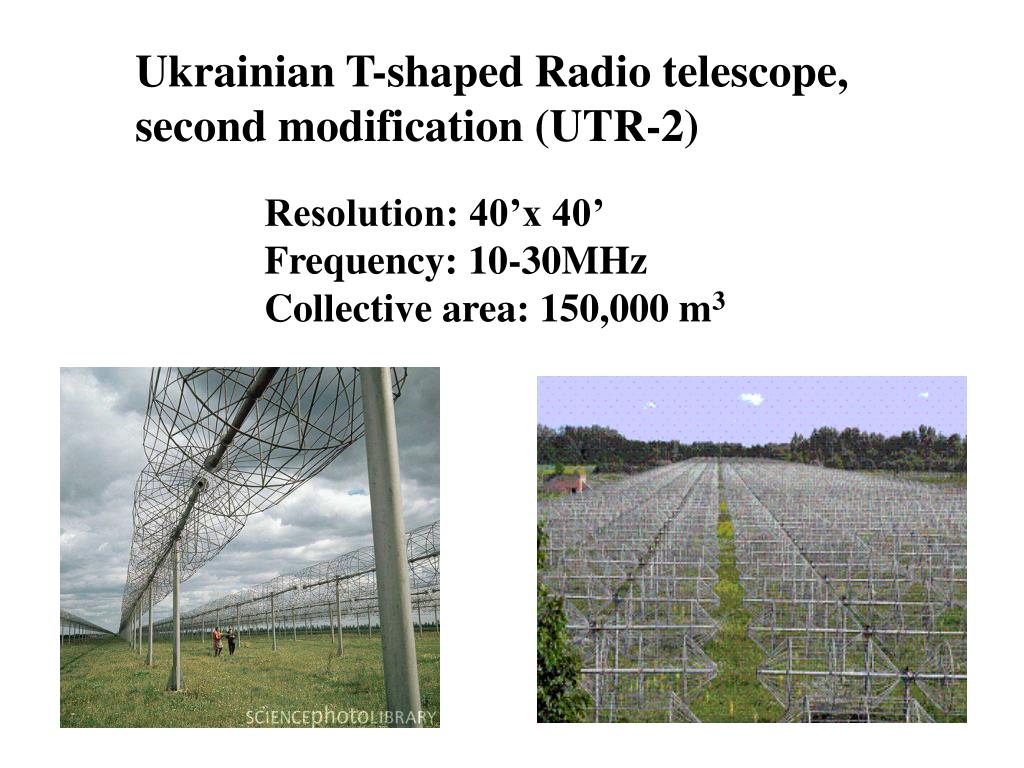 Ukrainian T-shaped Radio telescope, second modification (UTR-2)

Resolution: 40’x 40’
Frequency: 10-30MHz
Collective area: 150,000 m$^3$

SCIENCEphotoLIBRARY